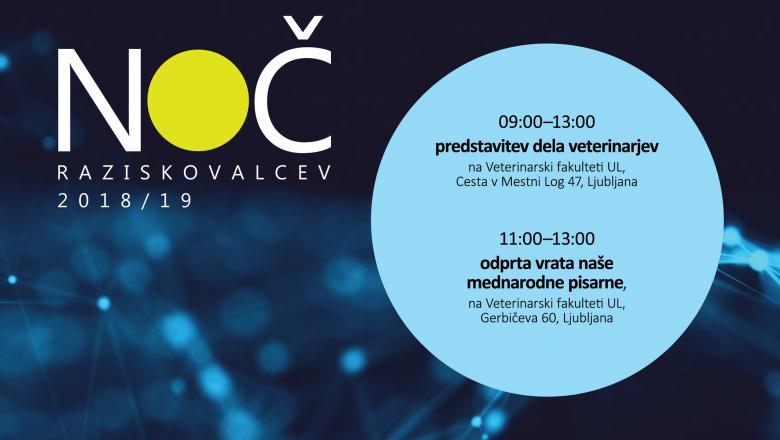 NOČ
RAZISKOVALCEV
2018/19

09:00–13:00
predstavitev dela veterinarjev
na Veterinarski fakulteti UL, Cesta v Mestni Log 47, Ljubljana

11:00–13:00
odprta vrata naše mednarodne pisarne,
na Veterinarski fakulteti UL, Gerbičeva 60, Ljubljana